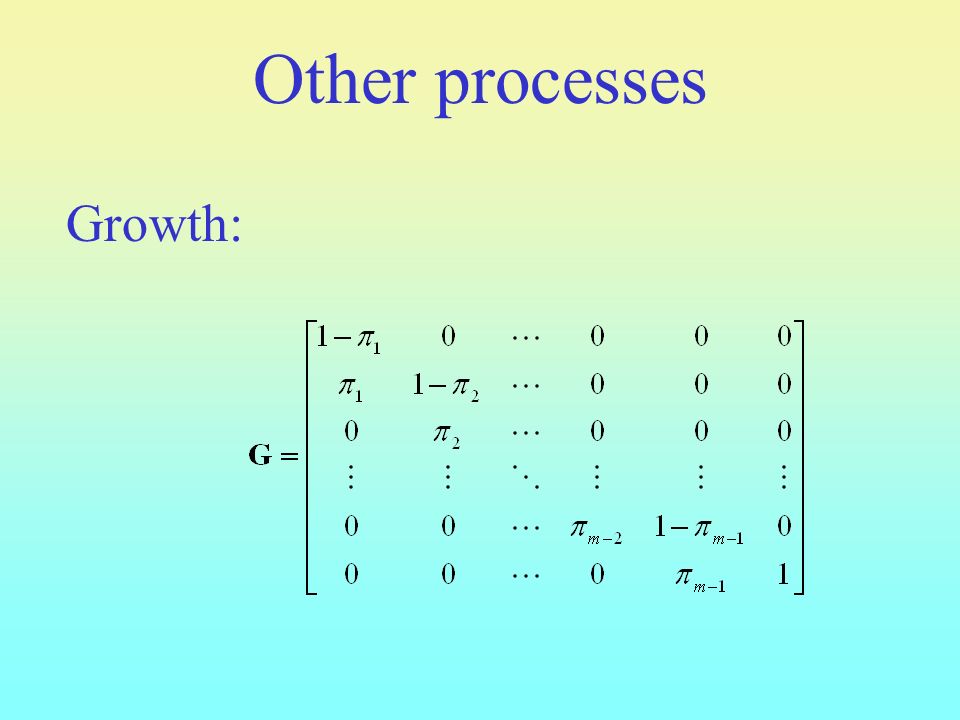 Other processes

Growth:

$\mathbf{G} = \begin{bmatrix} 1-\pi_1 & 0 & \cdots & 0 & 0 & 0 \\ \pi_1 & 1-\pi_2 & \cdots & 0 & 0 & 0 \\ 0 & \pi_2 & \cdots & 0 & 0 & 0 \\ \vdots & \vdots & \ddots & \vdots & \vdots & \vdots \\ 0 & 0 & \cdots & \pi_{m-2} & 1-\pi_{m-1} & 0 \\ 0 & 0 & \cdots & 0 & \pi_{m-1} & 1 \end{bmatrix}$